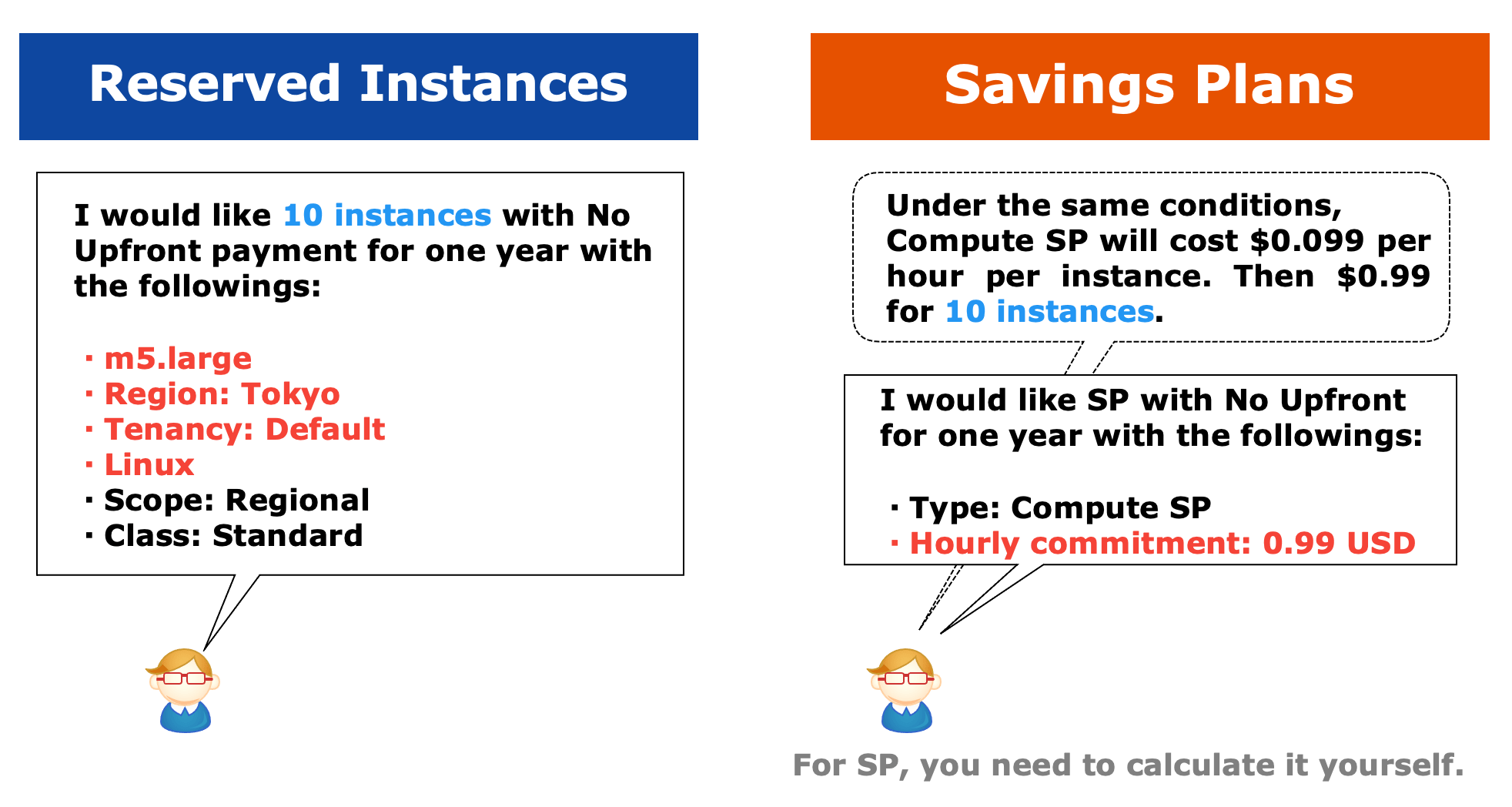 Reserved Instances

I would like 10 instances with No Upfront payment for one year with the followings:

・m5.large
・Region: Tokyo
・Tenancy: Default
・Linux
・Scope: Regional
・Class: Standard

Savings Plans

Under the same conditions, Compute SP will cost \$0.099 per hour per instance. Then \$0.99 for 10 instances.

I would like SP with No Upfront for one year with the followings:

・Type: Compute SP
・Hourly commitment: 0.99 USD

For SP, you need to calculate it yourself.